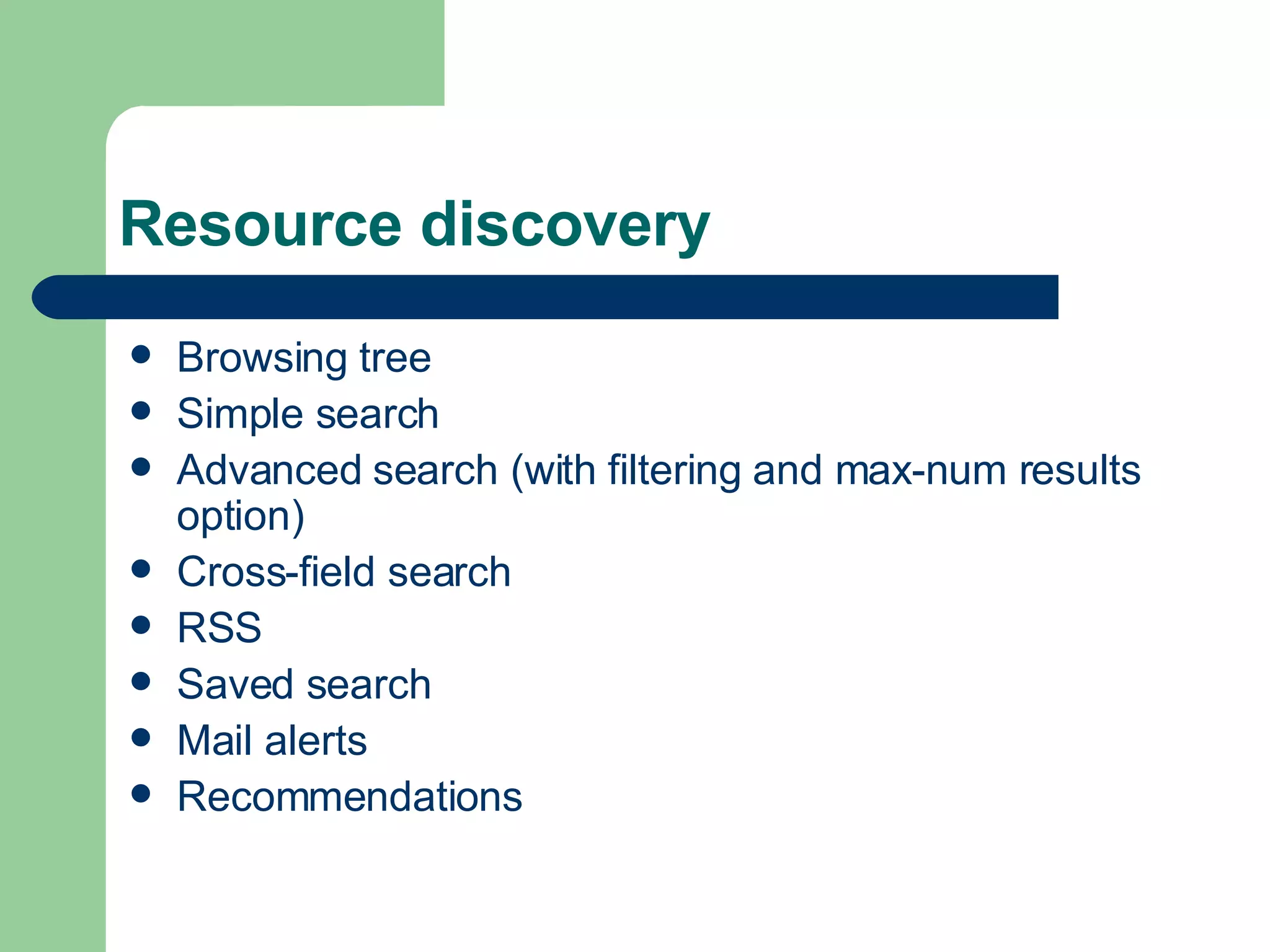 Resource discovery

- Browsing tree
- Simple search
- Advanced search (with filtering and max-num results option)
- Cross-field search
- RSS
- Saved search
- Mail alerts
- Recommendations